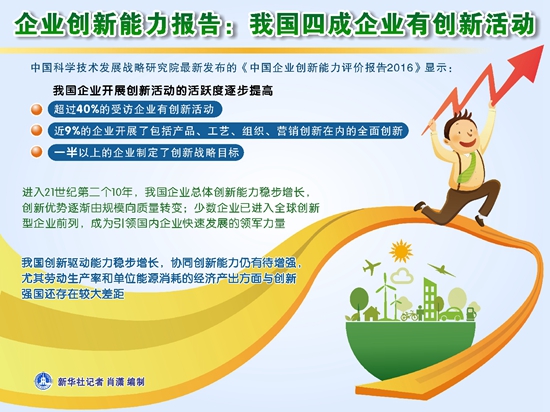 企业创新能力报告：我国四成企业有创新活动

中国科学技术发展战略研究院最新发布的《中国企业创新能力评价报告2016》显示：

我国企业开展创新活动的活跃度逐步提高

超过40%的受访企业有创新活动

近9%的企业开展了包括产品、工艺、组织、营销创新在内的全面创新

一半以上的企业制定了创新战略目标

进入21世纪第二个10年，我国企业总体创新能力稳步增长，创新优势逐渐由规模向质量转变；少数企业已进入全球创新型企业前列，成为引领国内企业快速发展的领军力量

我国创新驱动能力稳步增长，协同创新能力仍有待增强，尤其劳动生产率和单位能源消耗的经济产出方面与创新强国还存在较大差距

新华社记者 肖潇 编制